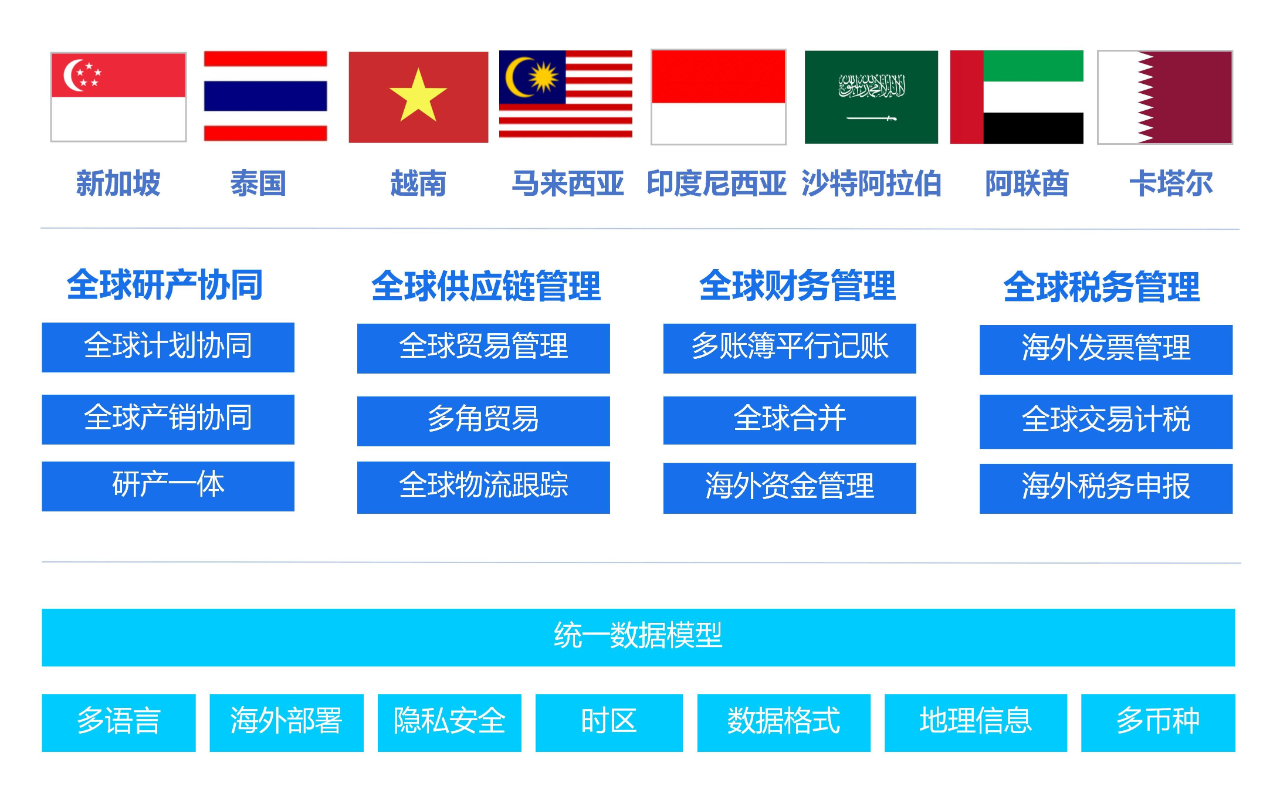 新加坡 泰国 越南 马来西亚 印度尼西亚 沙特阿拉伯 阿联酋 卡塔尔

全球研产协同
全球计划协同
全球产销协同
研产一体

全球供应链管理
全球贸易管理
多角贸易
全球物流跟踪

全球财务管理
多账簿平行记账
全球合并
海外资金管理

全球税务管理
海外发票管理
全球交易计税
海外税务申报

统一数据模型

多语言 海外部署 隐私安全 时区 数据格式 地理信息 多币种